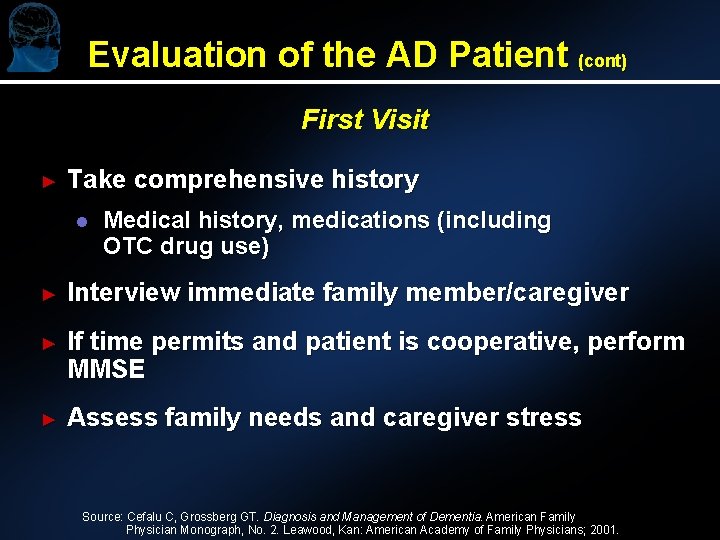 Evaluation of the AD Patient (cont)

First Visit

► Take comprehensive history

● Medical history, medications (including OTC drug use)

► Interview immediate family member/caregiver

► If time permits and patient is cooperative, perform MMSE

► Assess family needs and caregiver stress

Source: Cefalu C, Grossberg GT. Diagnosis and Management of Dementia. American Family Physician Monograph, No. 2. Leawood, Kan: American Academy of Family Physicians; 2001.